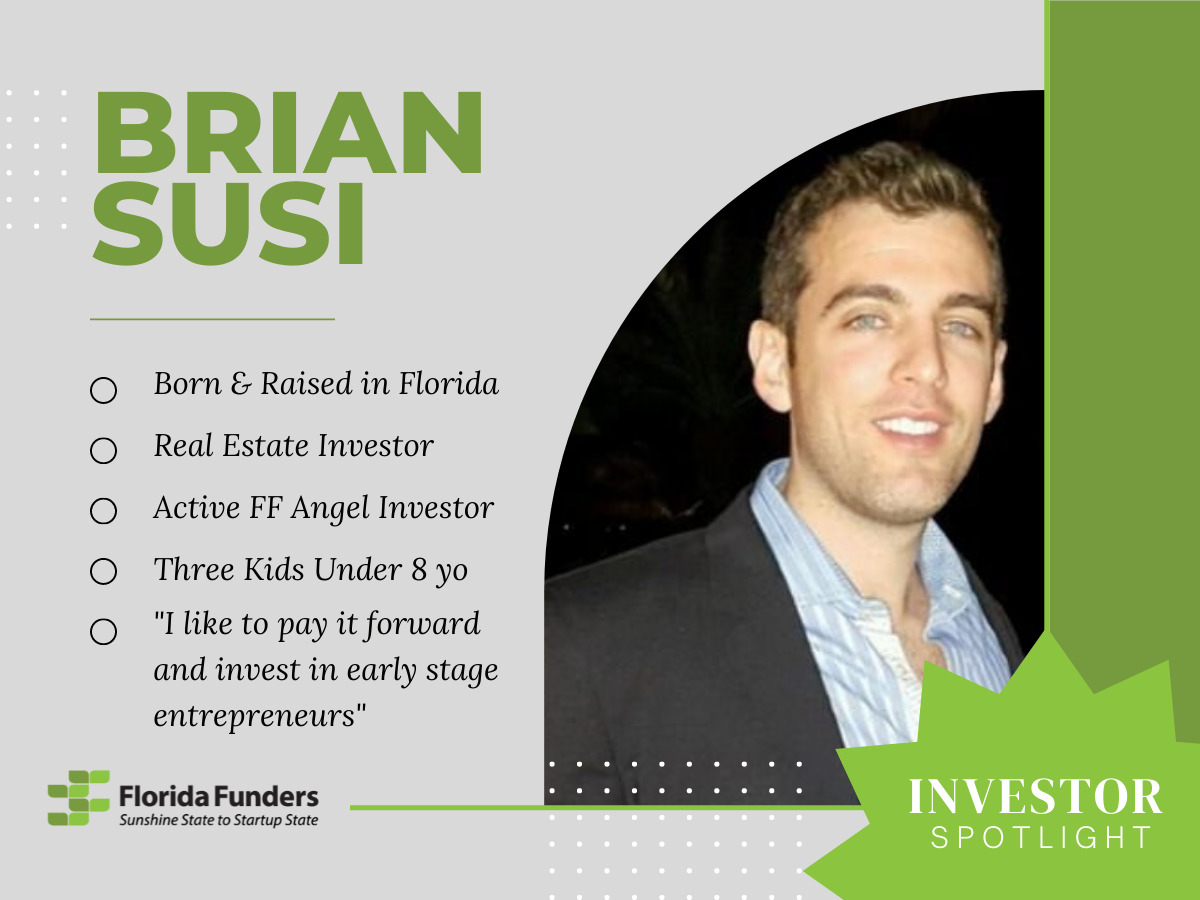 BRIAN SUSI

Born & Raised in Florida

Real Estate Investor

Active FF Angel Investor

Three Kids Under 8 yo

"I like to pay it forward and invest in early stage entrepreneurs"

Florida Funders
Sunshine State to Startup State

INVESTOR
SPOTLIGHT